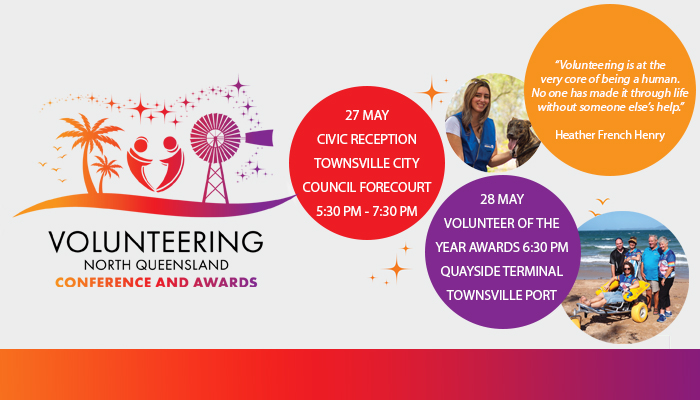 VOLUNTEERING
NORTH QUEENSLAND
CONFERENCE AND AWARDS

27 MAY
CIVIC RECEPTION
TOWNSVILLE CITY
COUNCIL FORECOURT
5:30 PM - 7:30 PM

"Volunteering is at the very core of being a human. No one has made it through life without someone else's help."

Heather French Henry

28 MAY
VOLUNTEER OF THE YEAR AWARDS 6:30 PM
QUAYSIDE TERMINAL
TOWNSVILLE PORT